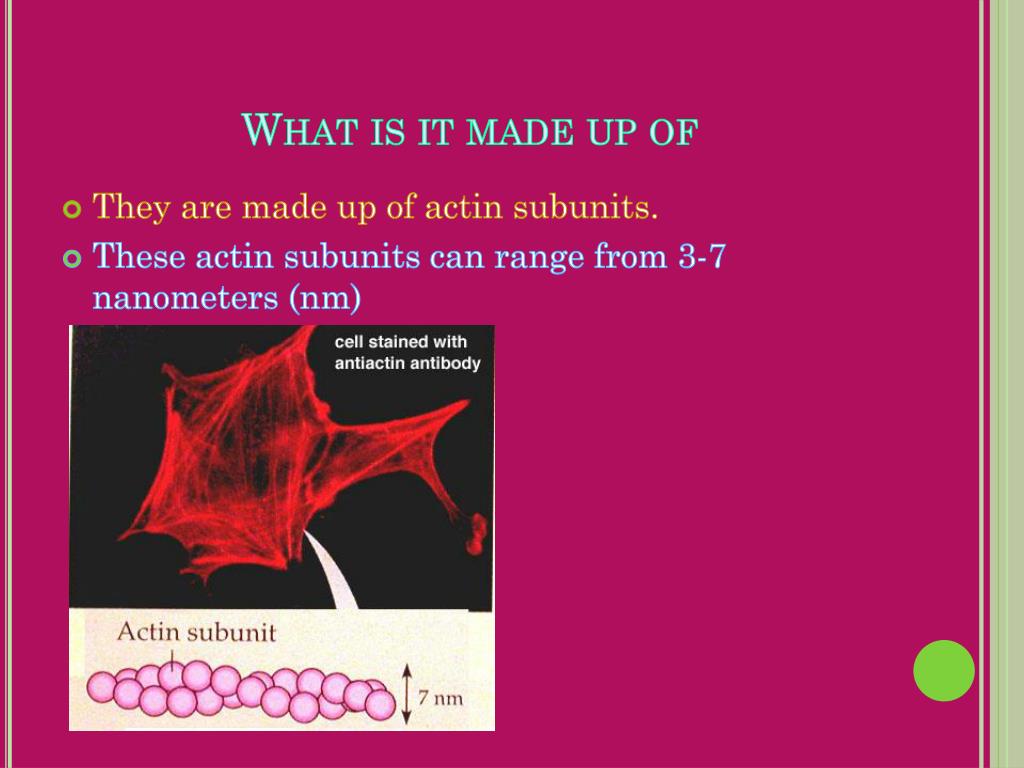 WHAT IS IT MADE UP OF

They are made up of actin subunits.

These actin subunits can range from 3-7 nanometers (nm)

cell stained with antiactin antibody

Actin subunit

7 nm